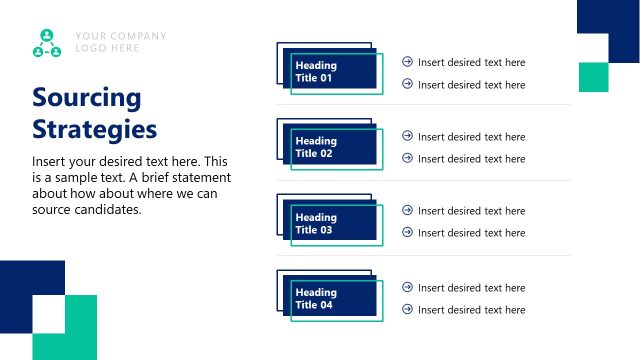 YOUR COMPANY
LOGO HERE

Sourcing Strategies

Insert your desired text here. This is a sample text. A brief statement about how about where we can source candidates.

Heading Title 01

Insert desired text here

Insert desired text here

Heading Title 02

Insert desired text here

Insert desired text here

Heading Title 03

Insert desired text here

Insert desired text here

Heading Title 04

Insert desired text here

Insert desired text here